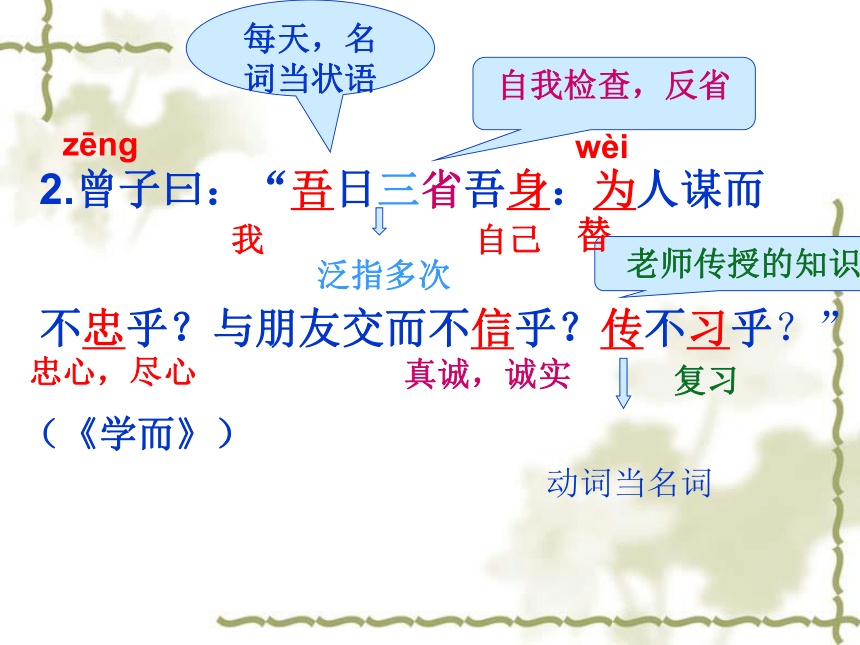 每天，名词当状语

自我检查，反省

zēng

wèi

2.曾子曰：“吾日三省吾身：为人谋而

我

自己

替

泛指多次

老师传授的知识

不忠乎？与朋友交而不信乎？传不习乎？”

忠心，尽心

真诚，诚实

复习

（《学而》）

动词当名词